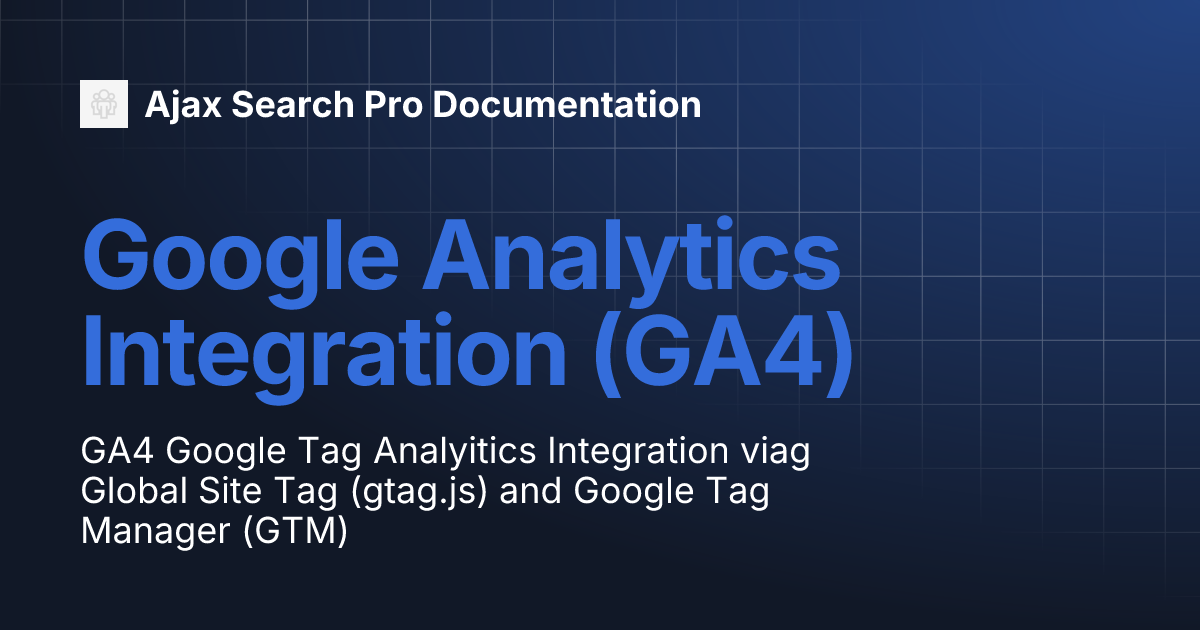 Ajax Search Pro Documentation

Google Analytics Integration (GA4)

GA4 Google Tag Analyitics Integration viag Global Site Tag (gtag.js) and Google Tag Manager (GTM)